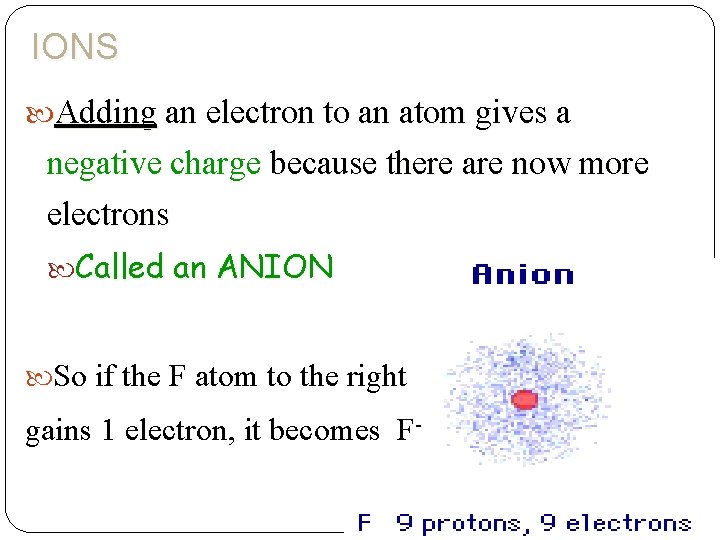 IONS

Adding an electron to an atom gives a negative charge because there are now more electrons

Called an ANION

Anion

So if the F atom to the right gains 1 electron, it becomes $F^-$

F 9 protons, 9 electrons